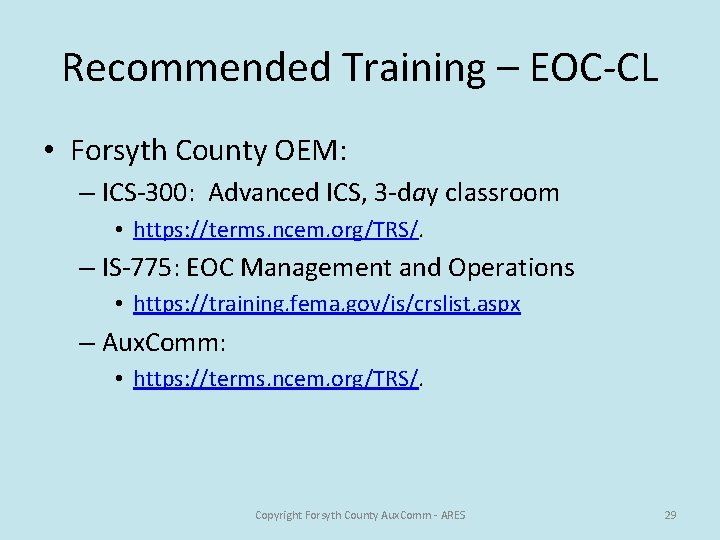 Recommended Training – EOC-CL

• Forsyth County OEM:

– ICS-300: Advanced ICS, 3-day classroom

• https://terms.ncem.org/TRS/.

– IS-775: EOC Management and Operations

• https://training.fema.gov/is/crslist.aspx

– AuxComm:

• https://terms.ncem.org/TRS/.

Copyright Forsyth County AuxComm - ARES

29